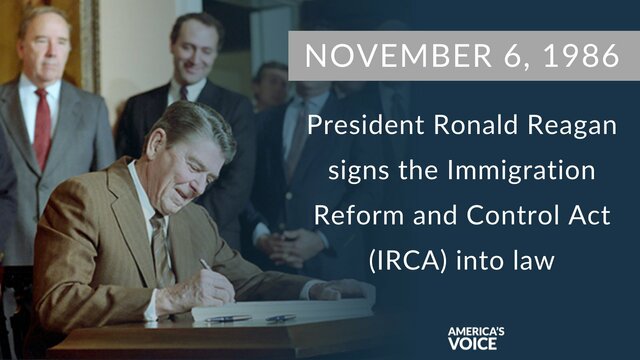 NOVEMBER 6, 1986

President Ronald Reagan signs the Immigration Reform and Control Act (IRCA) into law

AMERICA'S VOICE